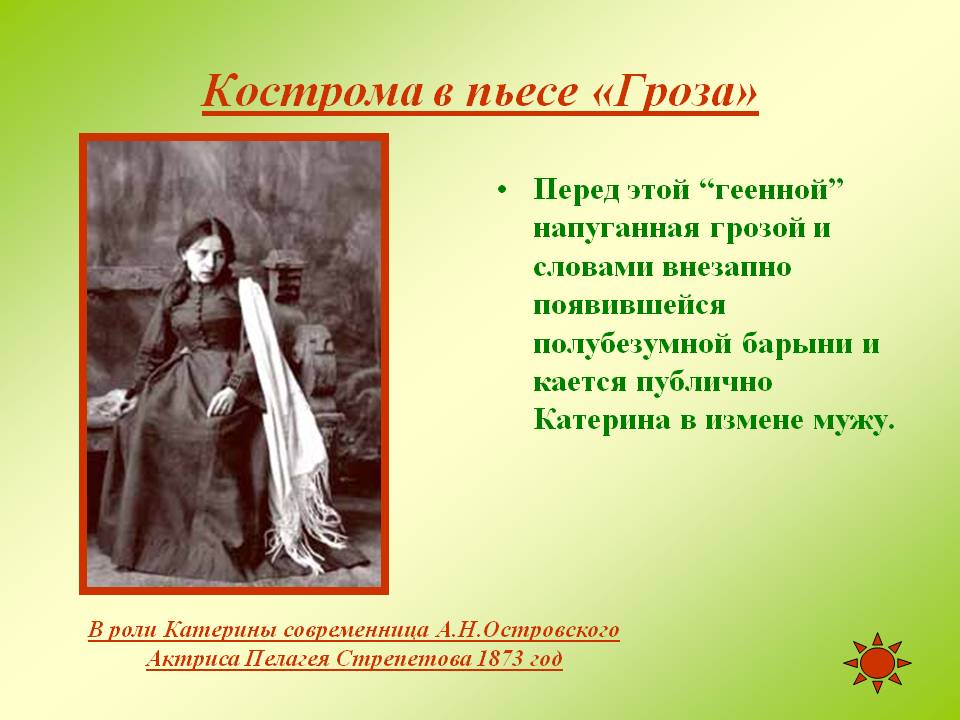 Кострома в пьесе «Гроза»

• Перед этой “геенной” напуганная грозой и словами внезапно появившейся полубезумной барыни и кается публично Катерина в измене мужу.

В роли Катерины современница А.Н.Островского
Актриса Пелагея Стрепетова 1873 год